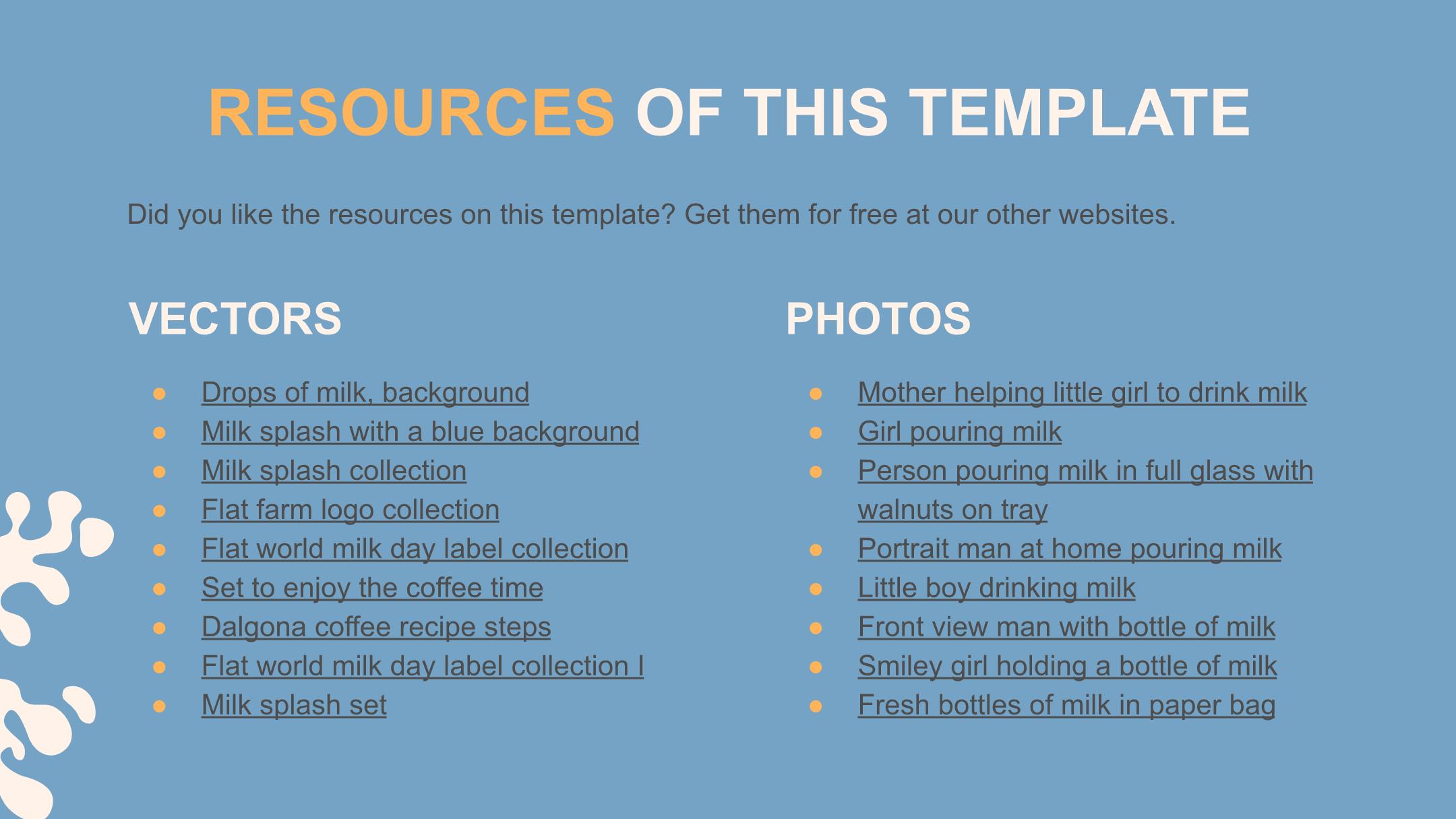 RESOURCES OF THIS TEMPLATE

Did you like the resources on this template? Get them for free at our other websites.

VECTORS

- Drops of milk, background
- Milk splash with a blue background
- Milk splash collection
- Flat farm logo collection
- Flat world milk day label collection
- Set to enjoy the coffee time
- Dalgona coffee recipe steps
- Flat world milk day label collection I
- Milk splash set

PHOTOS

- Mother helping little girl to drink milk
- Girl pouring milk
- Person pouring milk in full glass with walnuts on tray
- Portrait man at home pouring milk
- Little boy drinking milk
- Front view man with bottle of milk
- Smiley girl holding a bottle of milk
- Fresh bottles of milk in paper bag